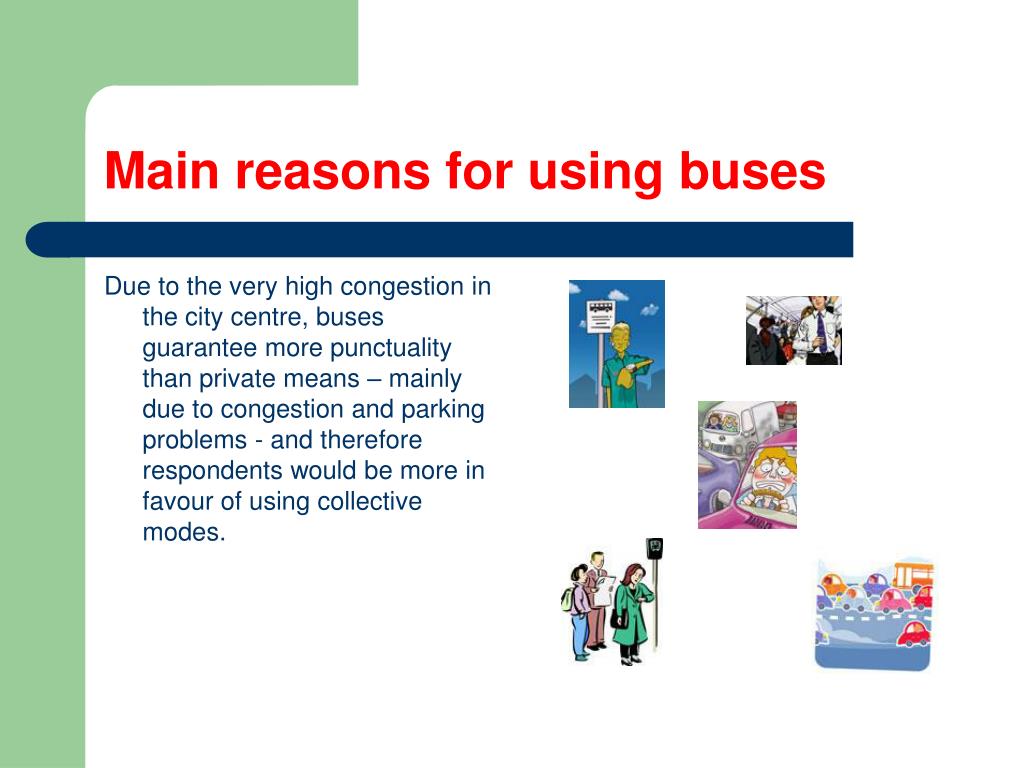 Main reasons for using buses

Due to the very high congestion in the city centre, buses guarantee more punctuality than private means – mainly due to congestion and parking problems - and therefore respondents would be more in favour of using collective modes.